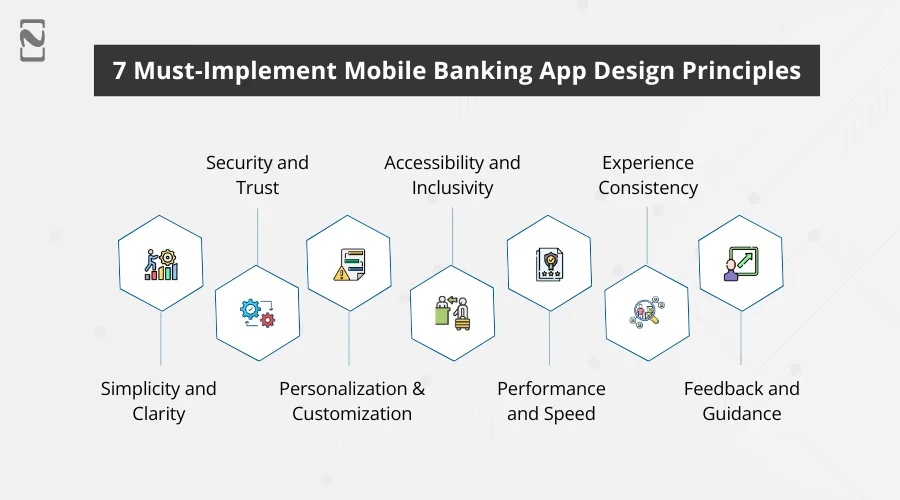 7 Must-Implement Mobile Banking App Design Principles

Security and Trust

Accessibility and Inclusivity

Experience Consistency

Simplicity and Clarity

Personalization & Customization

Performance and Speed

Feedback and Guidance